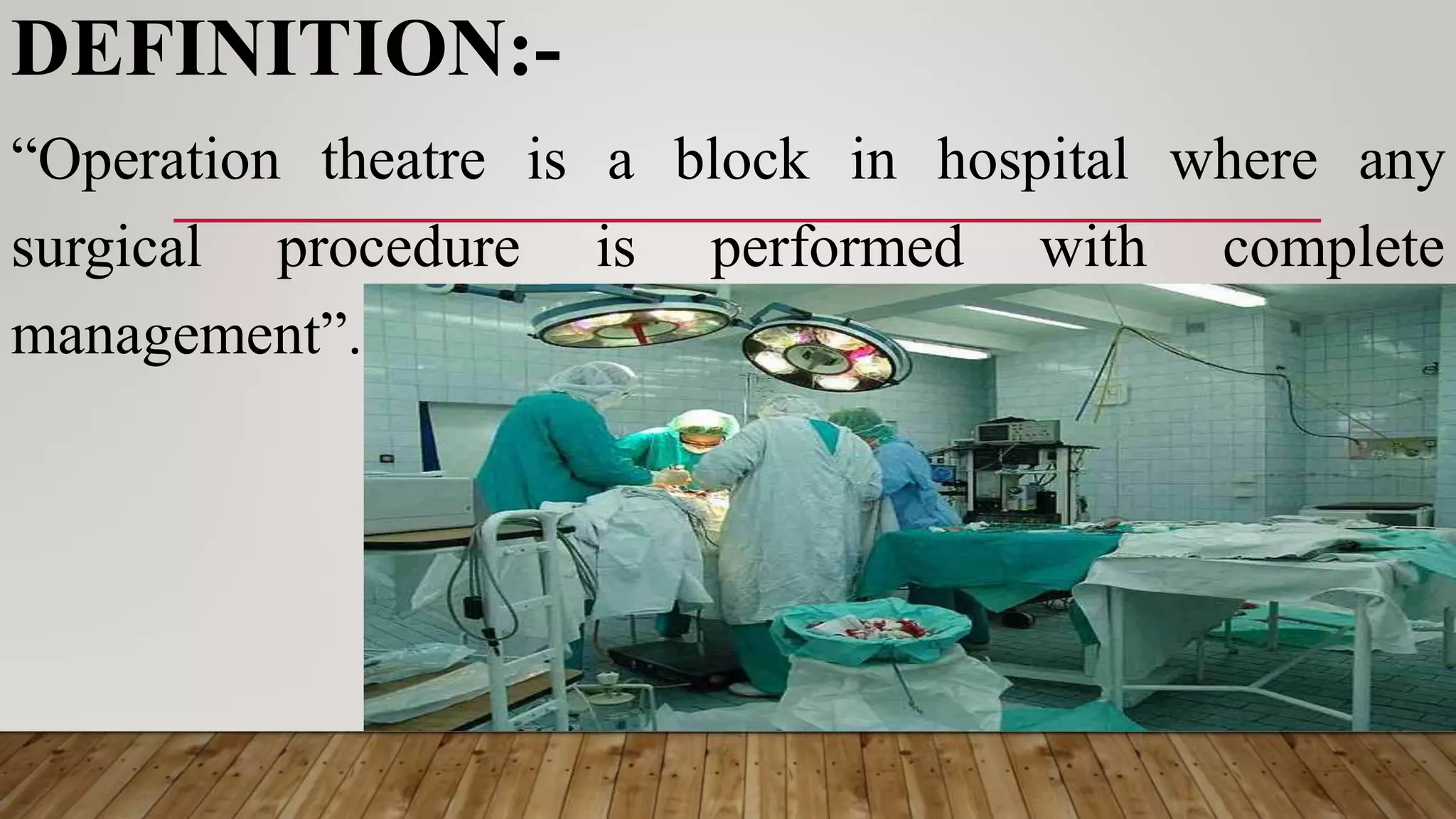 DEFINITION:-

“Operation theatre is a block in hospital where any surgical procedure is performed with complete management”.